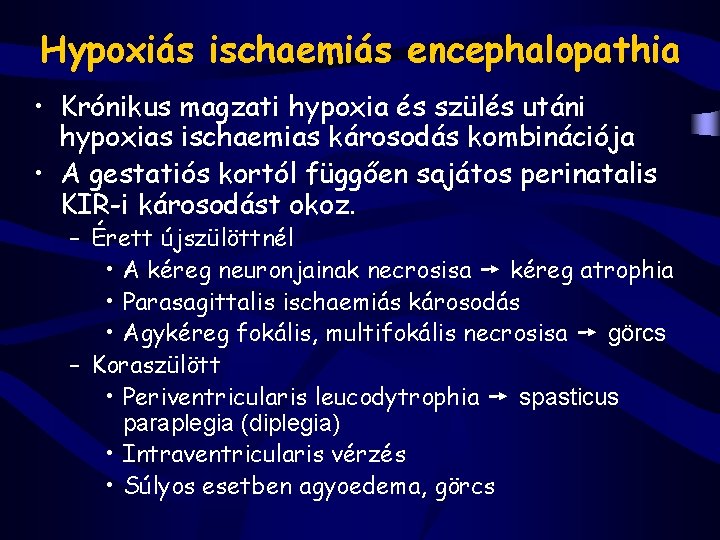 Hypoxiás ischaemiás encephalopathia

• Krónikus magzati hypoxia és szülés utáni hypoxias ischaemias károsodás kombinációja
• A gestatiós kortól függően sajátos perinatalis KIR-i károsodást okoz.
– Érett újszülöttnél
• A kéreg neuronjainak necrosisa → kéreg atrophia
• Parasagittalis ischaemiás károsodás
• Agykéreg fokális, multifokális necrosisa → görcs
– Koraszülött
• Periventricularis leucodytrophia → spasticus paraplegia (diplegia)
• Intraventricularis vérzés
• Súlyos esetben agyoedema, görcs